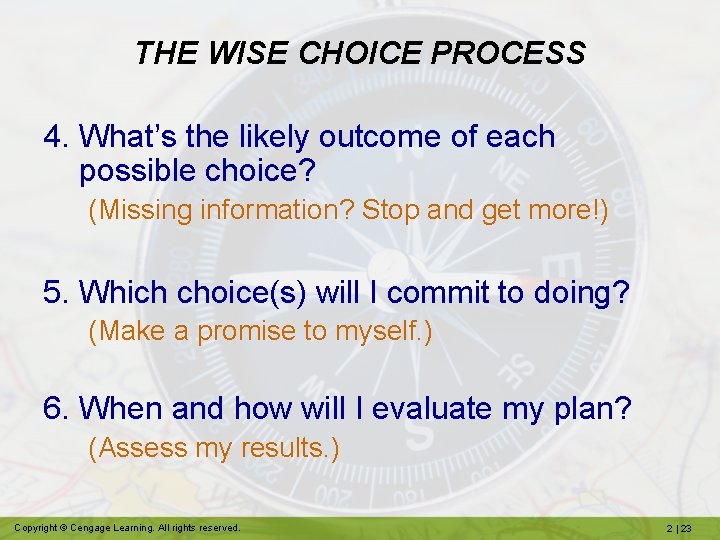 THE WISE CHOICE PROCESS

4. What's the likely outcome of each possible choice?
(Missing information? Stop and get more!)

5. Which choice(s) will I commit to doing?
(Make a promise to myself.)

6. When and how will I evaluate my plan?
(Assess my results.)

Copyright © Cengage Learning. All rights reserved.

2 | 23